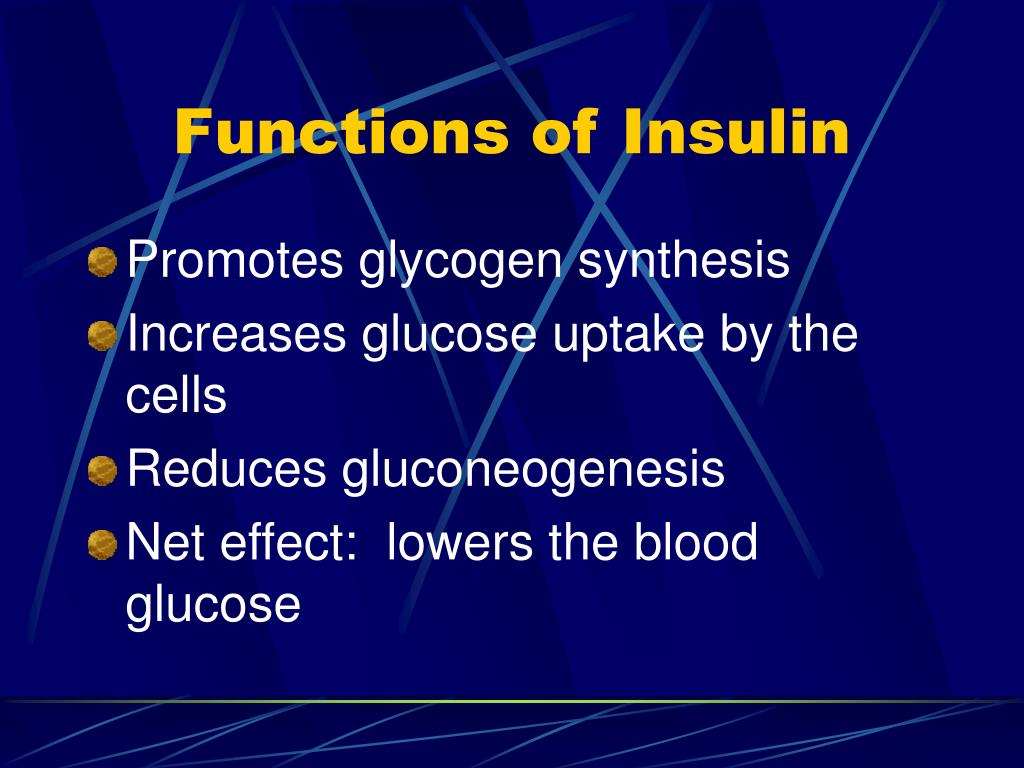 Functions of Insulin

Promotes glycogen synthesis

Increases glucose uptake by the cells

Reduces gluconeogenesis

Net effect: lowers the blood glucose